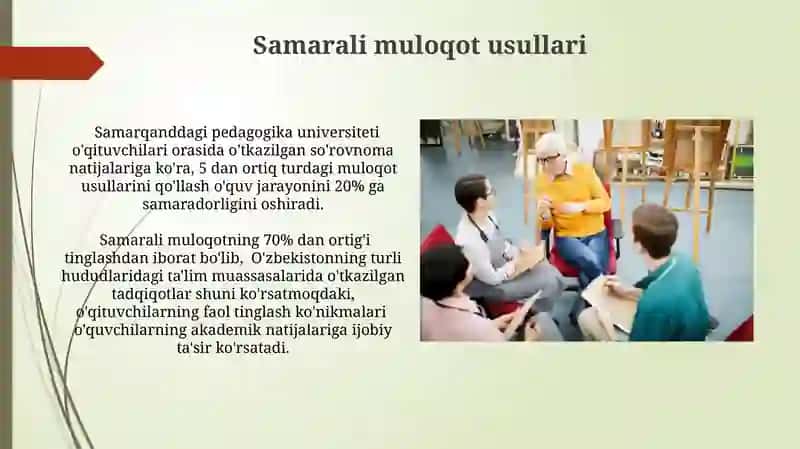 Samarali muloqot usullari

Samarqanddagi pedagogika universiteti o'qituvchilari orasida o'tkazilgan so'rovnoma natijalariga ko'ra, 5 dan ortiq turdagi muloqot usullarini qo'llash o'quv jarayonini 20% ga samaradorligini oshiradi.

Samarali muloqotning 70% dan ortig'i tinglashdan iborat bo'lib, O'zbekistonning turli hududlaridagi ta'lim muassasalarida o'tkazilgan tadqiqotlar shuni ko'rsatmoqdaki, o'qituvchilarning faol tinglash ko'nikmalari o'quvchilarning akademik natijalariga ijobiy ta'sir ko'rsatadi.